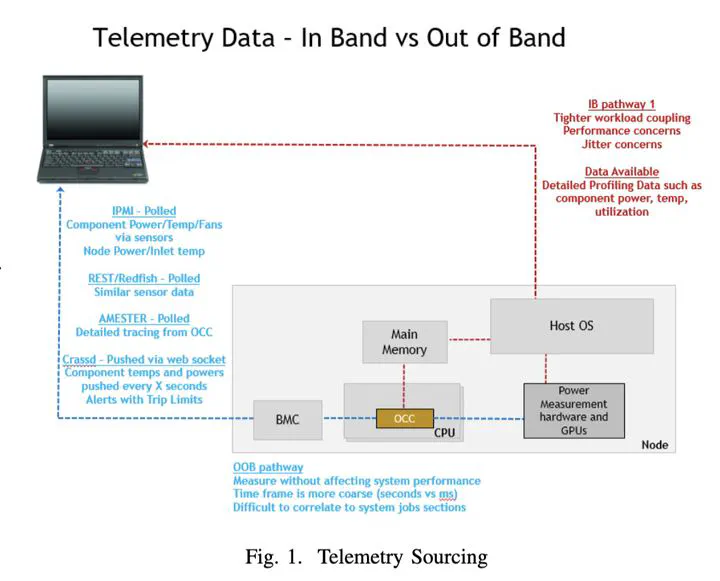 Telemetry Data - In Band vs Out of Band

IB pathway 1
Tighter workload coupling
Performance concerns
Jitter concerns

Data Available
Detailed Profiling Data such as component power, temp, utilization

IPMI - Polled
Component Power/Temp/Fans via sensors
Node Power/Inlet temp

REST/Redfish - Polled
Similar sensor data

AMESTER - Polled
Detailed tracing from OCC

Crassd - Pushed via web socket
Component temps and powers pushed every X seconds
Alerts with Trip Limits

Main Memory

Host OS

BMC

OCC

CPU

Power Measurement hardware and GPUs

Node

OOB pathway
Measure without affecting system performance
Time frame is more coarse (seconds vs ms)
Difficult to correlate to system jobs sections

Fig. 1. Telemetry Sourcing